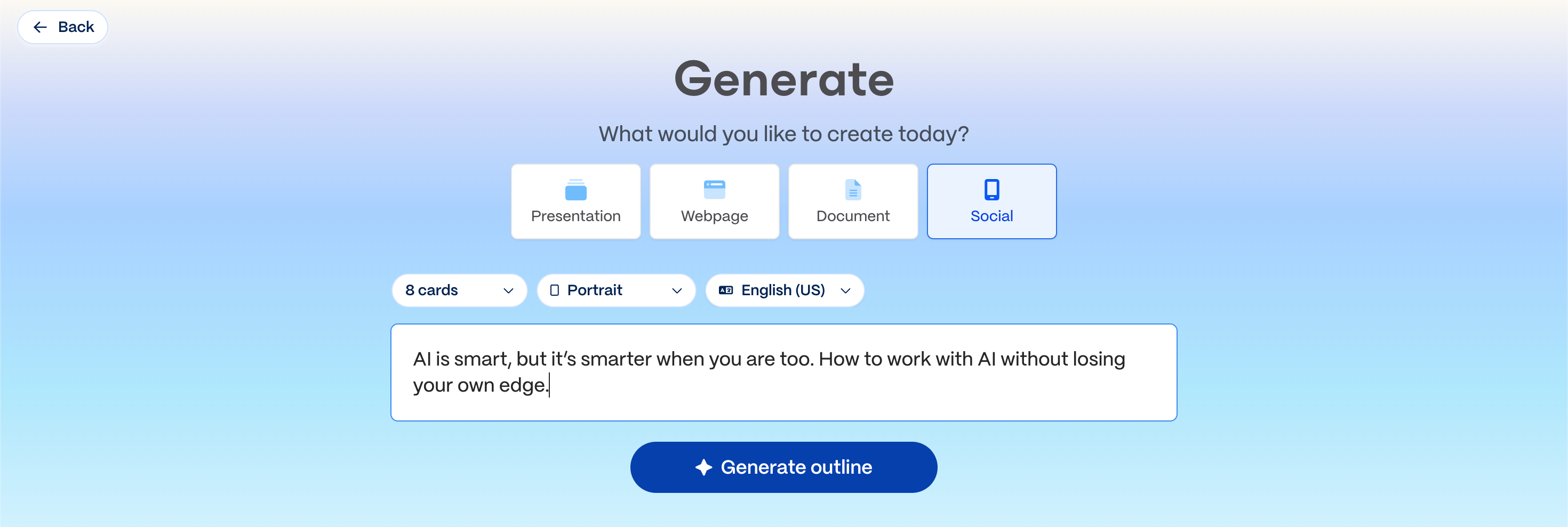 Back

Generate

What would you like to create today?

Presentation

Webpage

Document

Social

8 cards

Portrait

English (US)

AI is smart, but it's smarter when you are too. How to work with AI without losing your own edge.

Generate outline